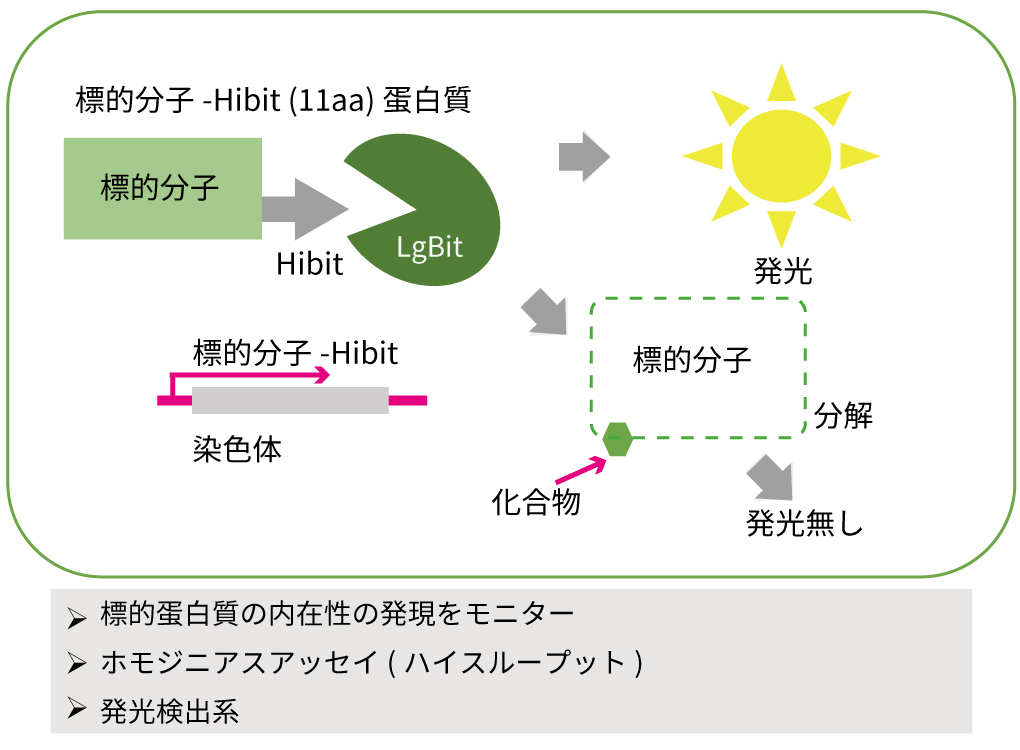 標的分子 -Hibit (11aa) 蛋白質

標的分子

Hibit

LgBit

発光

標的分子 -Hibit

染色体

標的分子

分解

化合物

発光無し

➢ 標的蛋白質の内在性の発現をモニター
➢ ホモジニアスアッセイ ( ハイスループット )
➢ 発光検出系